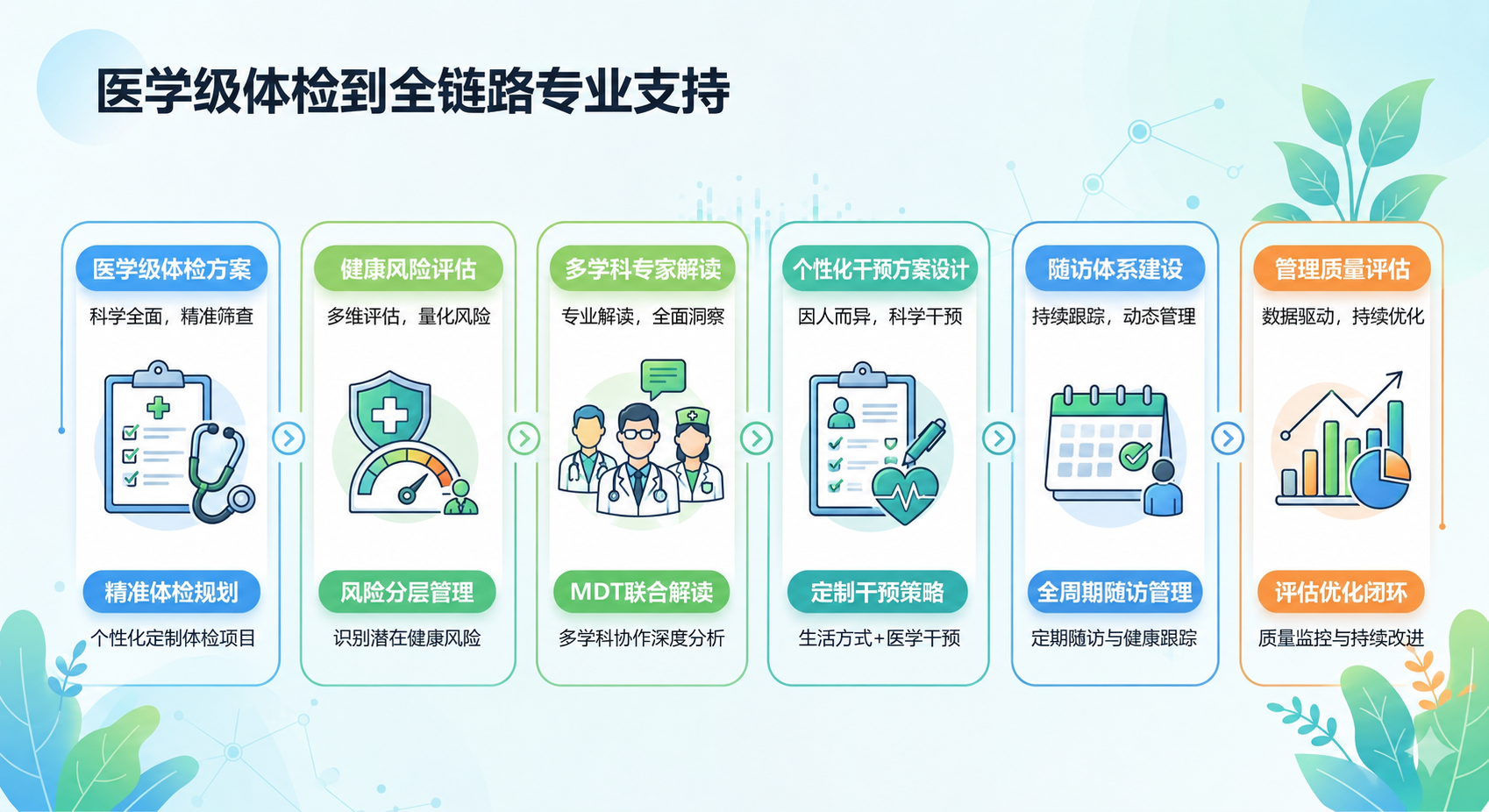 医学级体检到全链路专业支持

医学级体检方案
科学全面，精准筛查
精准体检规划
个性化定制体检项目

健康风险评估
多维评估，量化风险
风险分层管理
识别潜在健康风险

多学科专家解读
专业解读，全面洞察
MDT联合解读
多学科协作深度分析

个性化干预方案设计
因人而异，科学干预
定制干预策略
生活方式+医学干预

随访体系建设
持续跟踪，动态管理
全周期随访管理
定期随访与健康跟踪

管理质量评估
数据驱动，持续优化
评估优化闭环
质量监控与持续改进